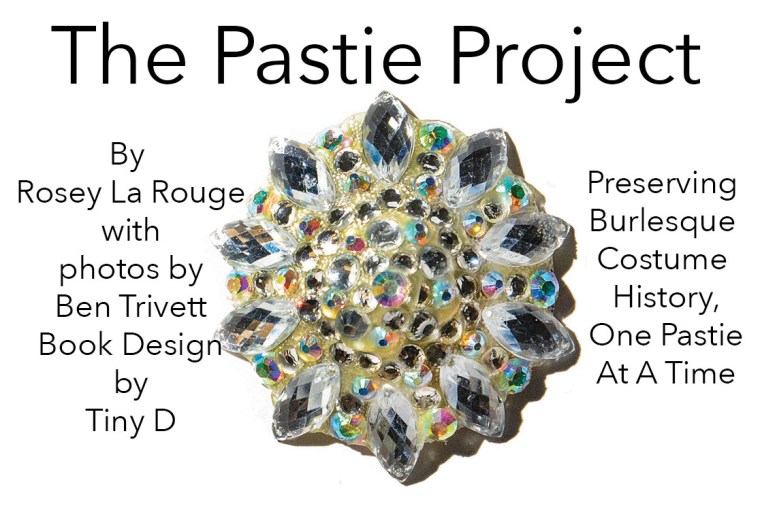 The Pastie Project

By
Rosey La Rouge
with
photos by
Ben Trivett
Book Design
by
Tiny D

Preserving
Burlesque
Costume
History,
One Pastie
At A Time